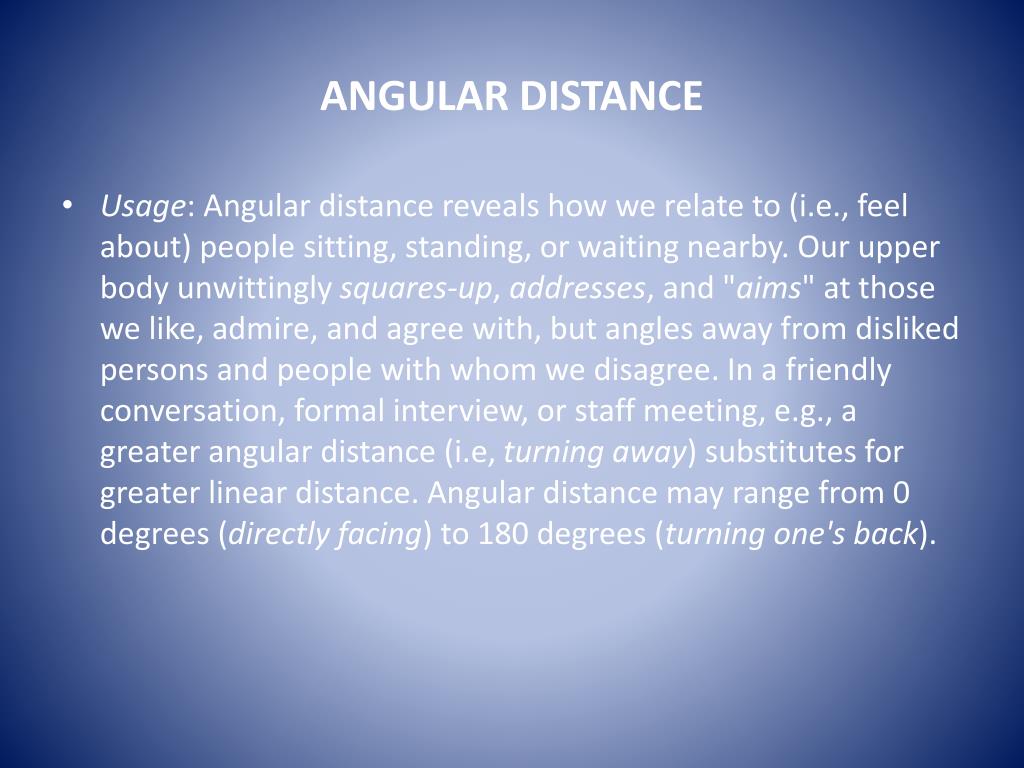 ANGULAR DISTANCE

• Usage: Angular distance reveals how we relate to (i.e., feel about) people sitting, standing, or waiting nearby. Our upper body unwittingly squares-up, addresses, and "aims" at those we like, admire, and agree with, but angles away from disliked persons and people with whom we disagree. In a friendly conversation, formal interview, or staff meeting, e.g., a greater angular distance (i.e, turning away) substitutes for greater linear distance. Angular distance may range from 0 degrees (directly facing) to 180 degrees (turning one's back).